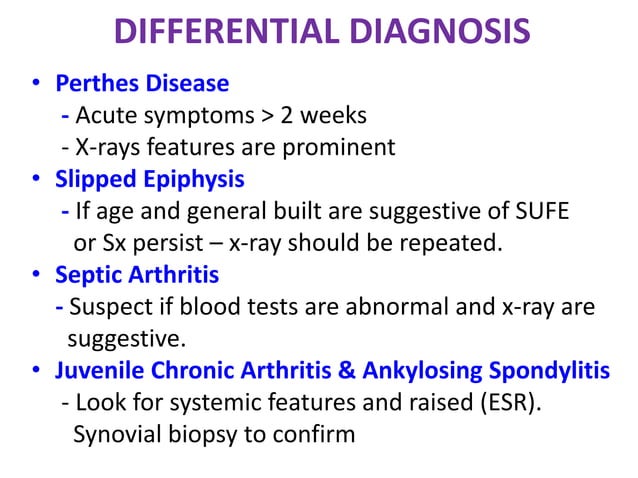 DIFFERENTIAL DIAGNOSIS

• Perthes Disease
- Acute symptoms > 2 weeks
- X-rays features are prominent
• Slipped Epiphysis
- If age and general built are suggestive of SUFE or Sx persist – x-ray should be repeated.
• Septic Arthritis
- Suspect if blood tests are abnormal and x-ray are suggestive.
• Juvenile Chronic Arthritis & Ankylosing Spondylitis
- Look for systemic features and raised (ESR). Synovial biopsy to confirm